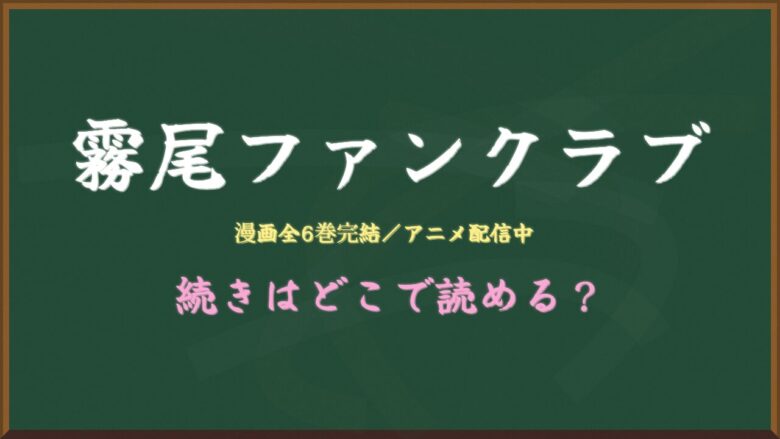 霧尾ファンクラブ

漫画全6巻完結／アニメ配信中

続きはどこで読める？